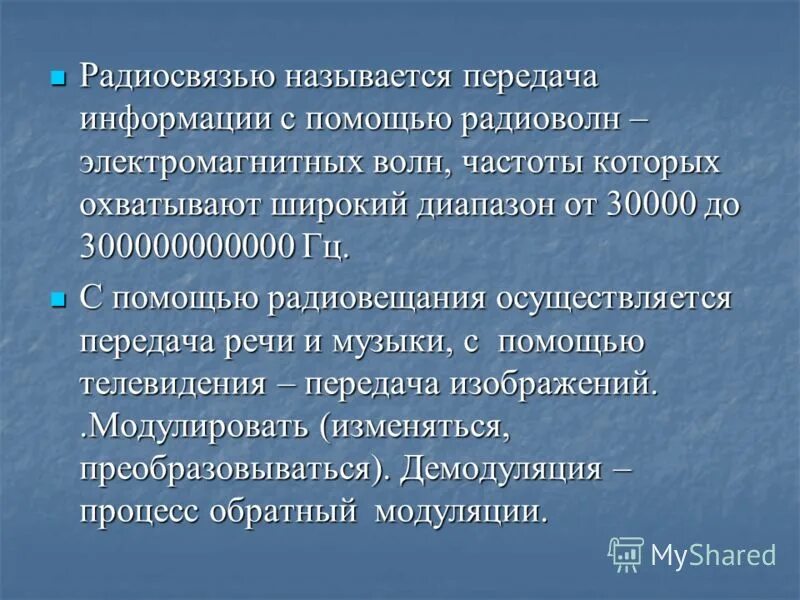 Радиосвязью называется передача информации с помощью радиоволн – электромагнитных волн, частоты которых охватывают широкий диапазон от 30000 до 300000000000 Гц.

С помощью радиовещания осуществляется передача речи и музыки, с помощью телевидения – передача изображений. .Модулировать (изменяться, преобразовываться). Демодуляция – процесс обратный модуляции.

MyShared